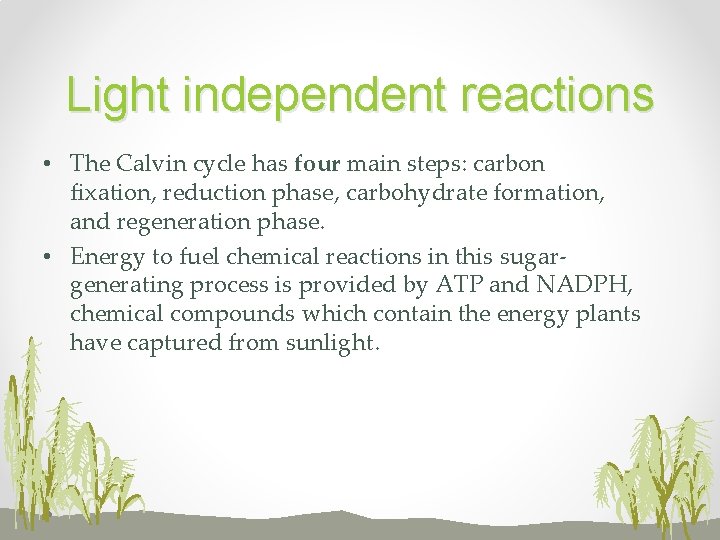 Light independent reactions

• The Calvin cycle has four main steps: carbon fixation, reduction phase, carbohydrate formation, and regeneration phase.
• Energy to fuel chemical reactions in this sugar-generating process is provided by ATP and NADPH, chemical compounds which contain the energy plants have captured from sunlight.